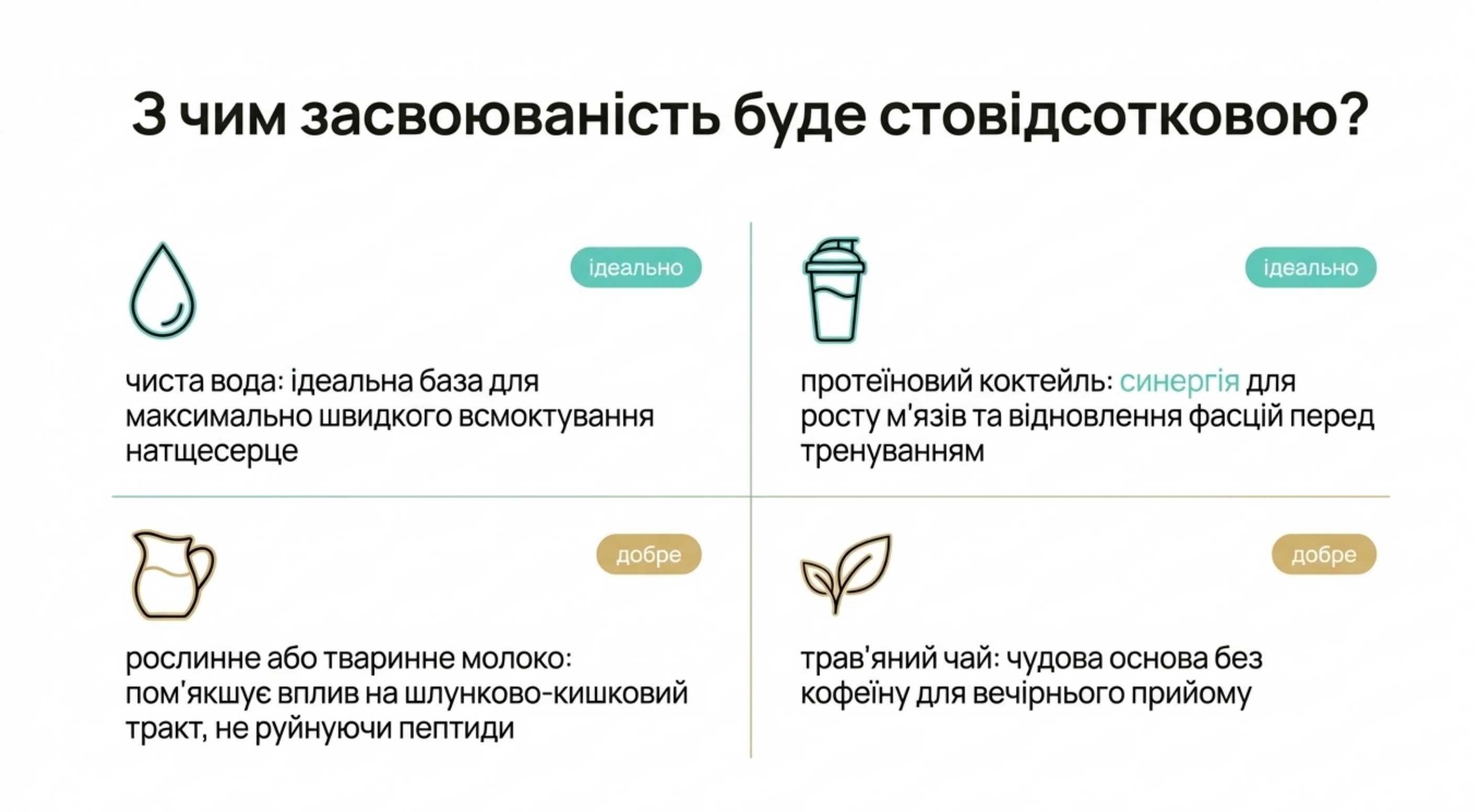 З чим засвоюваність буде стовідсотковою?

ідеально

чиста вода: ідеальна база для максимально швидкого всмоктування натщесерце

ідеально

протеїновий коктейль: синергія для росту м'язів та відновлення фасцій перед тренуванням

добре

рослинне або тваринне молоко: пом'якшує вплив на шлунково-кишковий тракт, не руйнуючи пептиди

добре

трав'яний чай: чудова основа без кофеїну для вечірнього прийому